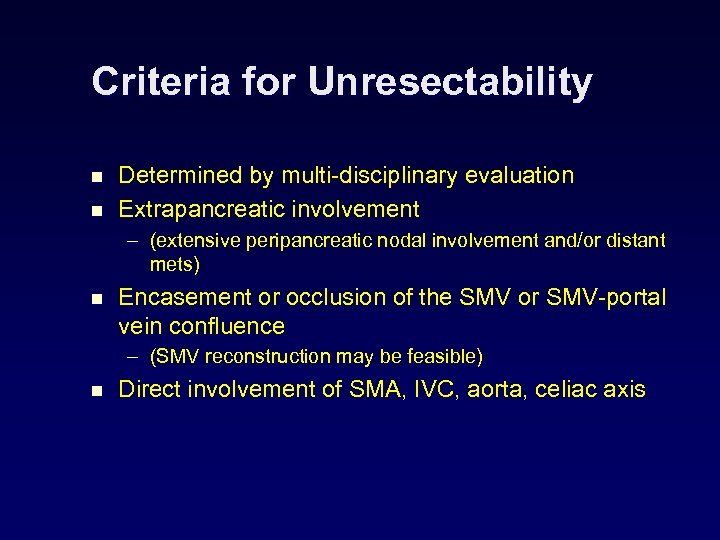 Criteria for Unresectability

- Determined by multi-disciplinary evaluation
- Extrapancreatic involvement
  – (extensive peripancreatic nodal involvement and/or distant mets)
- Encasement or occlusion of the SMV or SMV-portal vein confluence
  – (SMV reconstruction may be feasible)
- Direct involvement of SMA, IVC, aorta, celiac axis